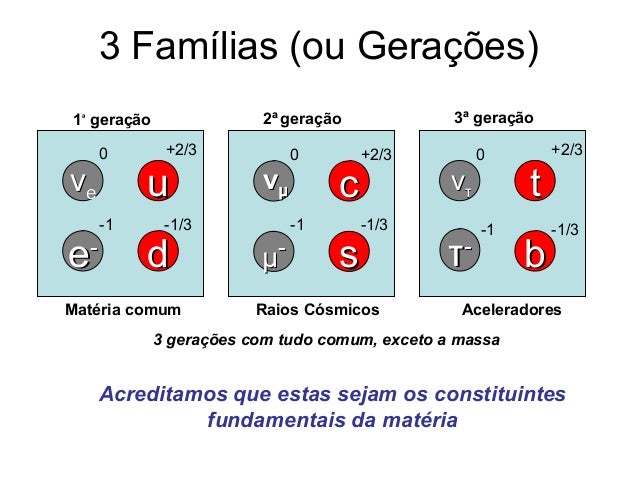 3 Famílias (ou Gerações)

1ª geração

0 +2/3

$\nu_e$ u

-1 -1/3

$e^-$ d

Matéria comum

2ª geração

0 +2/3

$\nu_\mu$ c

-1 -1/3

$\mu^-$ s

Raios Cósmicos

3ª geração

0 +2/3

$\nu_\tau$ t

-1 -1/3

$\tau^-$ b

Aceleradores

3 gerações com tudo comum, exceto a massa

Acreditamos que estas sejam os constituintes fundamentais da matéria